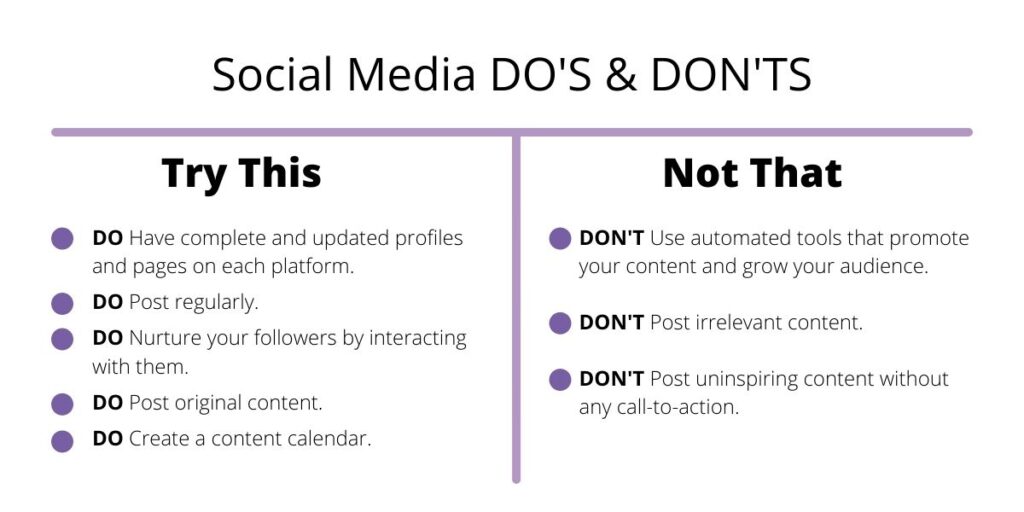 Social Media DO'S & DON'TS

Try This

DO Have complete and updated profiles and pages on each platform.

DO Post regularly.

DO Nurture your followers by interacting with them.

DO Post original content.

DO Create a content calendar.

Not That

DON'T Use automated tools that promote your content and grow your audience.

DON'T Post irrelevant content.

DON'T Post uninspiring content without any call-to-action.